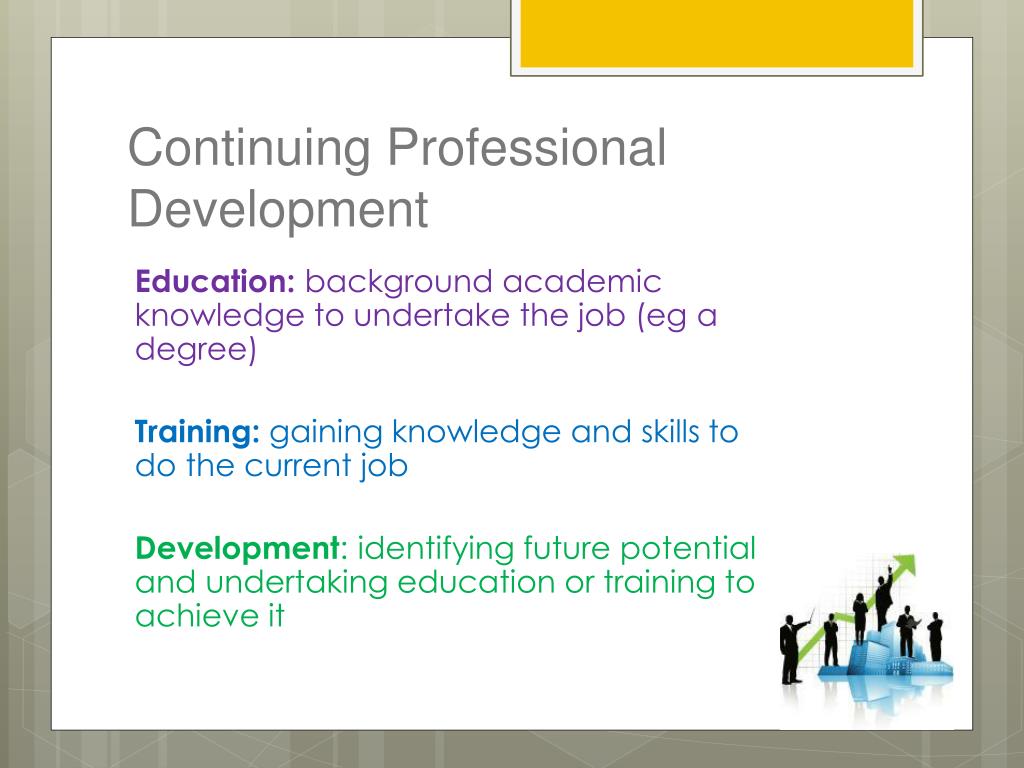 Continuing Professional Development

Education: background academic knowledge to undertake the job (eg a degree)

Training: gaining knowledge and skills to do the current job

Development: identifying future potential and undertaking education or training to achieve it